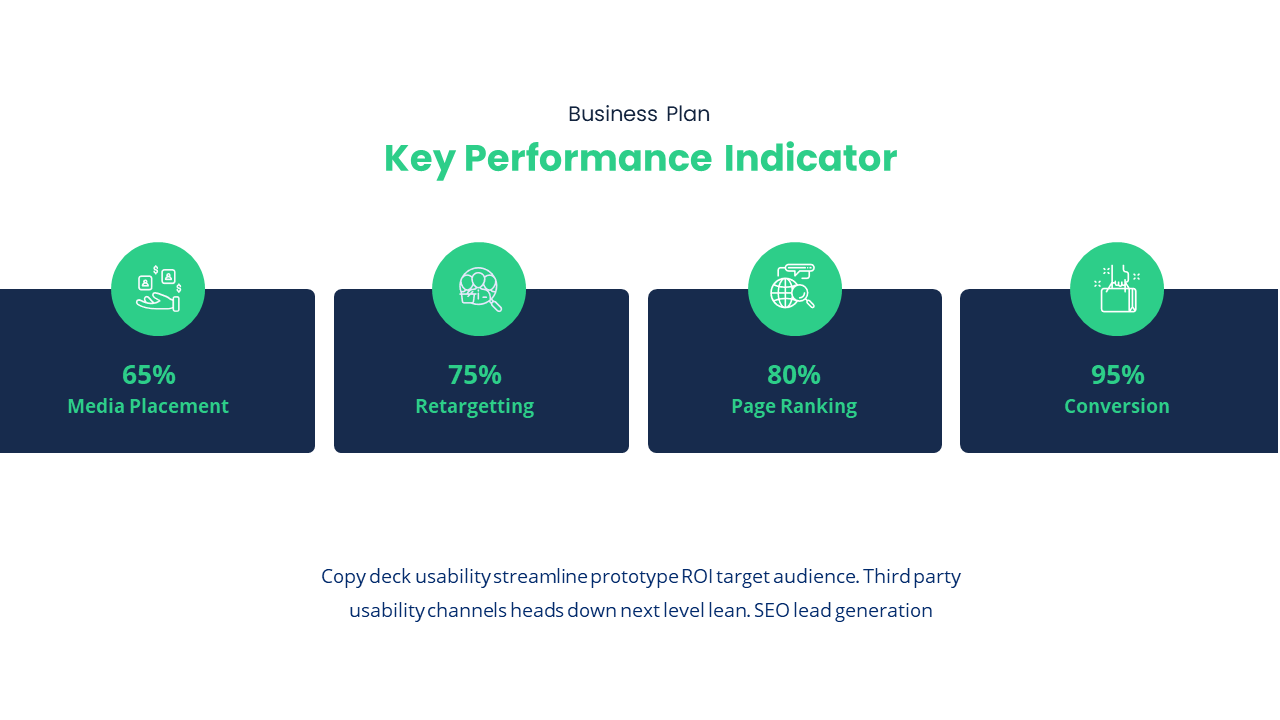 Business Plan

Key Performance Indicator

65%
Media Placement

75%
Retargetting

80%
Page Ranking

95%
Conversion

Copy deck usability streamline prototype ROI target audience. Third party usability channels heads down next level lean. SEO lead generation